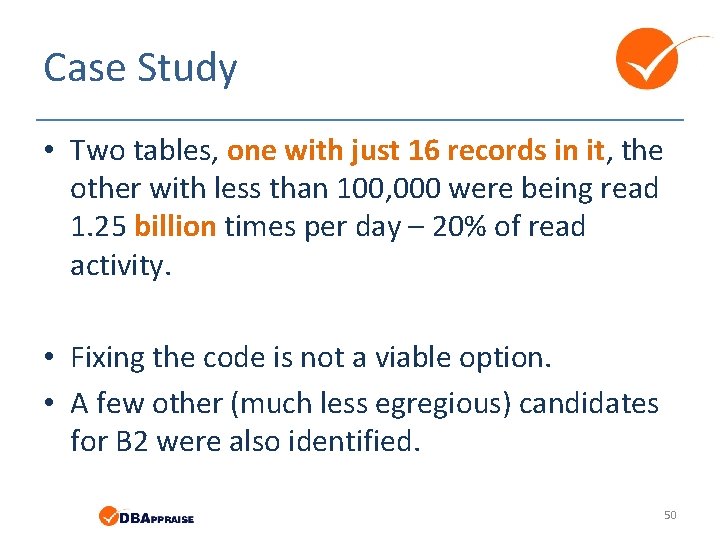 Case Study

• Two tables, one with just 16 records in it, the other with less than 100,000 were being read 1.25 billion times per day – 20% of read activity.

• Fixing the code is not a viable option.
• A few other (much less egregious) candidates for B2 were also identified.

DBAPPRAISE

50